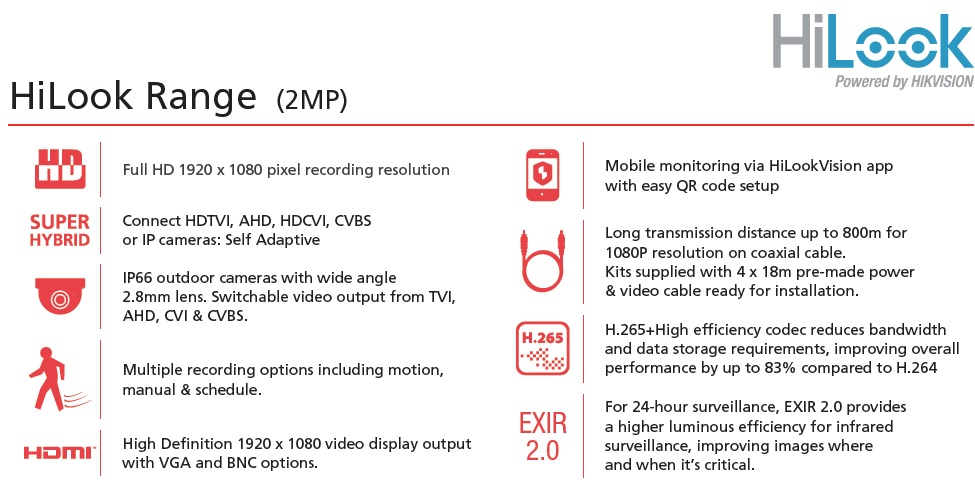 HiLook
Powered by HIKVISION

HiLook Range (2MP)

HD

Full HD 1920 x 1080 pixel recording resolution

SUPER HYBRID

Connect HDTVI, AHD, HDCVI, CVBS or IP cameras: Self Adaptive

IP66 outdoor cameras with wide angle 2.8mm lens. Switchable video output from TVI, AHD, CVI & CVBS.

Multiple recording options including motion, manual & schedule.

HDMI

High Definition 1920 x 1080 video display output with VGA and BNC options.

Mobile monitoring via HiLookVision app with easy QR code setup

Long transmission distance up to 800m for 1080P resolution on coaxial cable. Kits supplied with 4 x 18m pre-made power & video cable ready for installation.

H.265

H.265+High efficiency codec reduces bandwidth and data storage requirements, improving overall performance by up to 83% compared to H.264

EXIR 2.0

For 24-hour surveillance, EXIR 2.0 provides a higher luminous efficiency for infrared surveillance, improving images where and when it's critical.